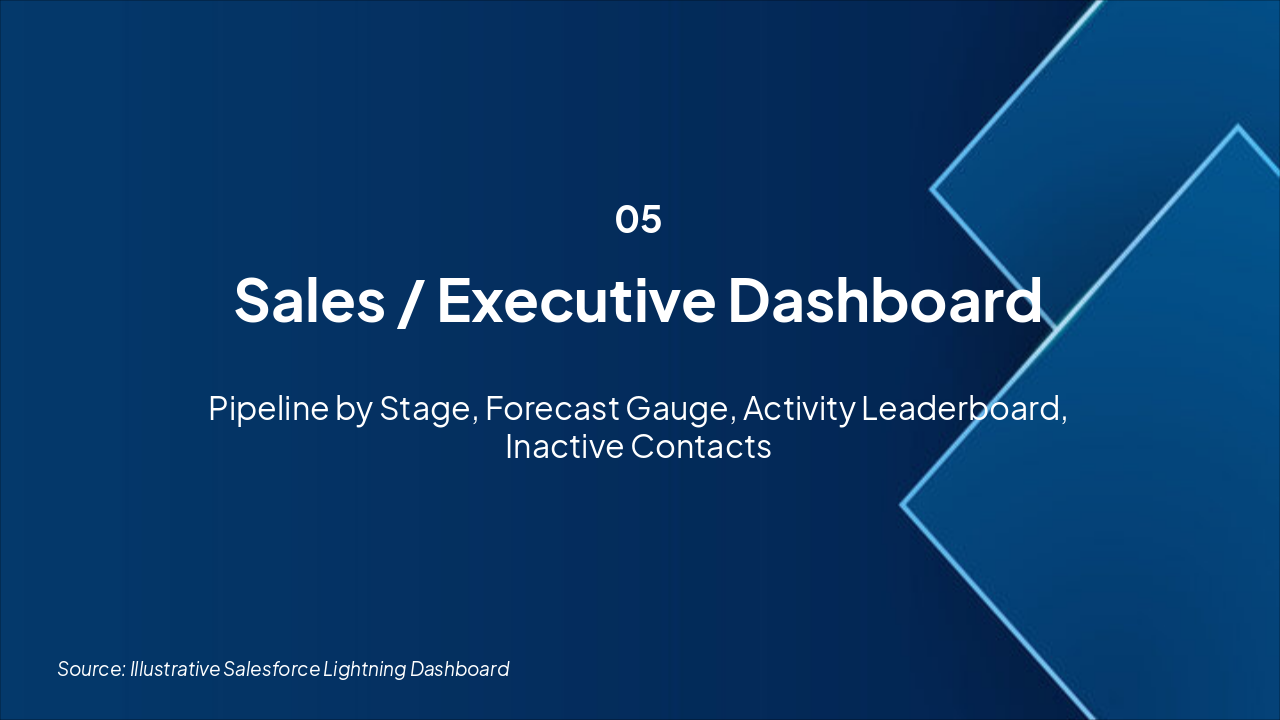 05

Sales / Executive Dashboard

Pipeline by Stage, Forecast Gauge, Activity Leaderboard, Inactive Contacts

Source: Illustrative Salesforce Lightning Dashboard